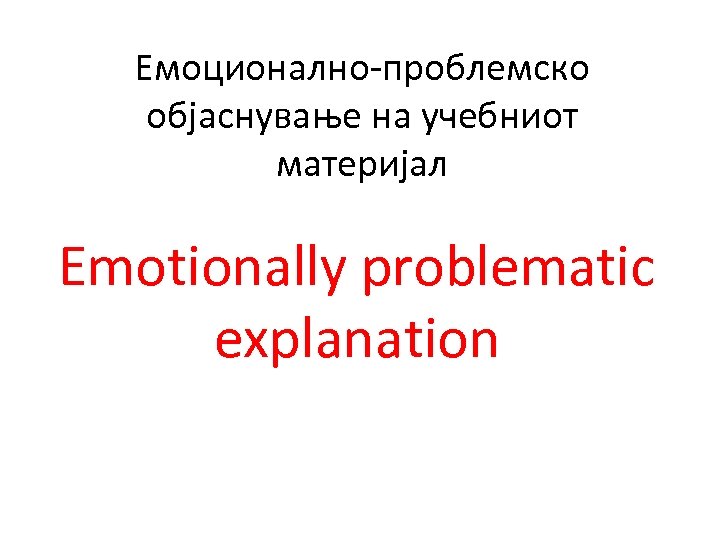 Емоционално-проблемско објаснување на учебниот материјал

Emotionally problematic explanation